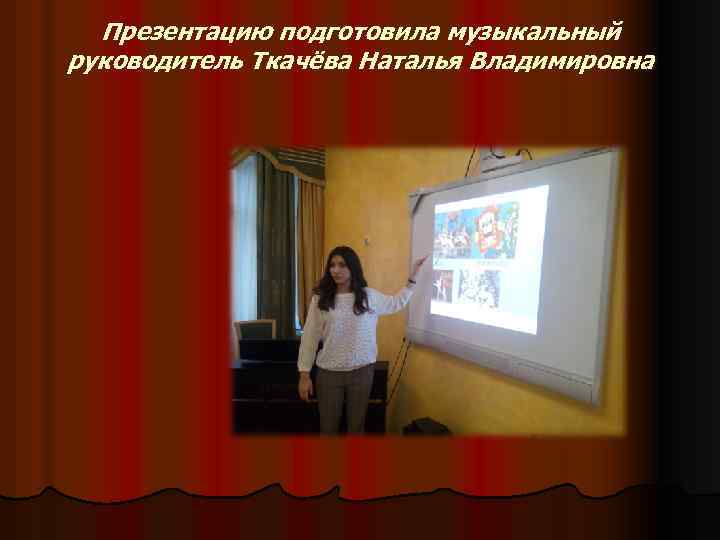 Презентацию подготовила музыкальный руководитель Ткачёва Наталья Владимировна